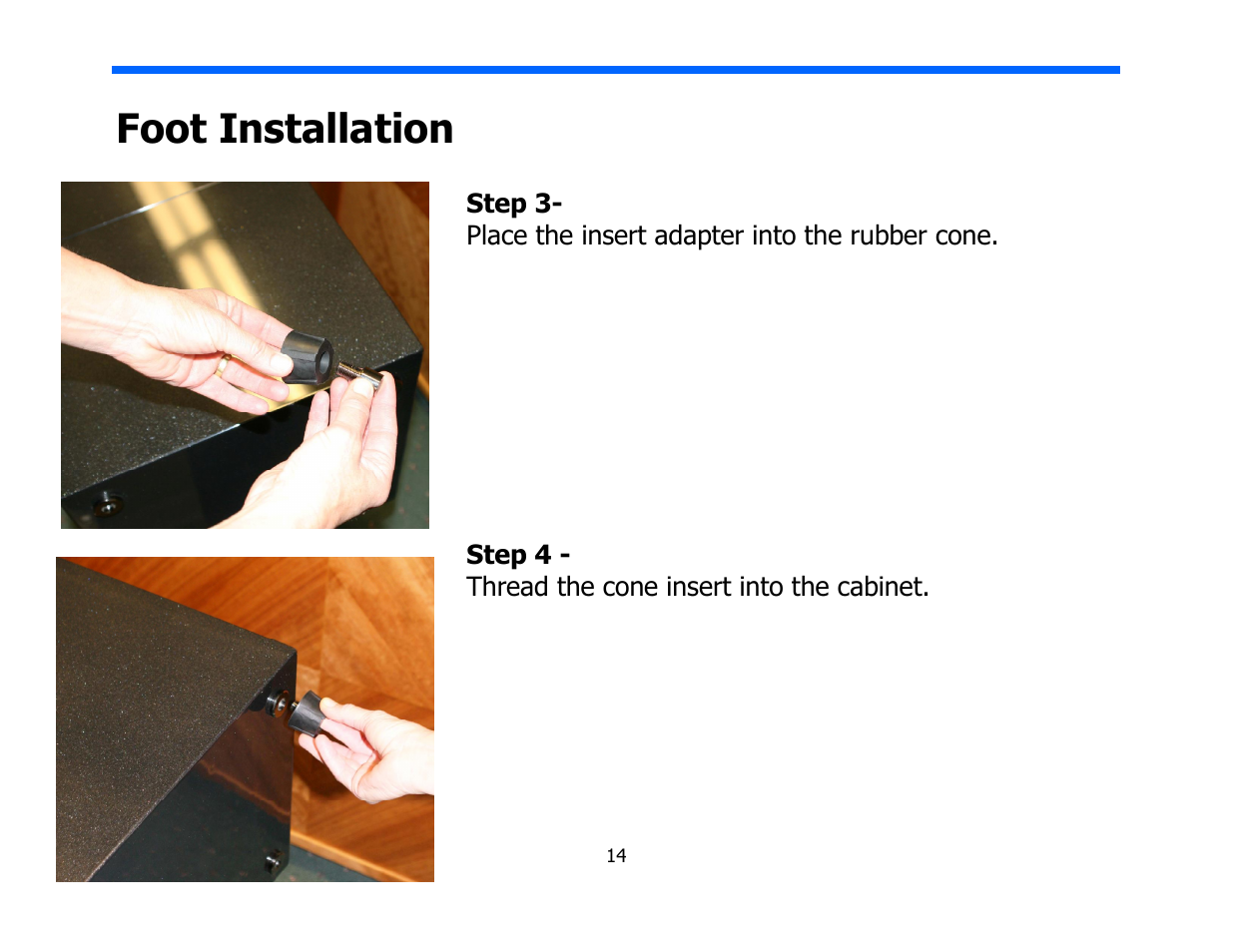 Foot Installation

Step 3-
Place the insert adapter into the rubber cone.

Step 4 -
Thread the cone insert into the cabinet.

14